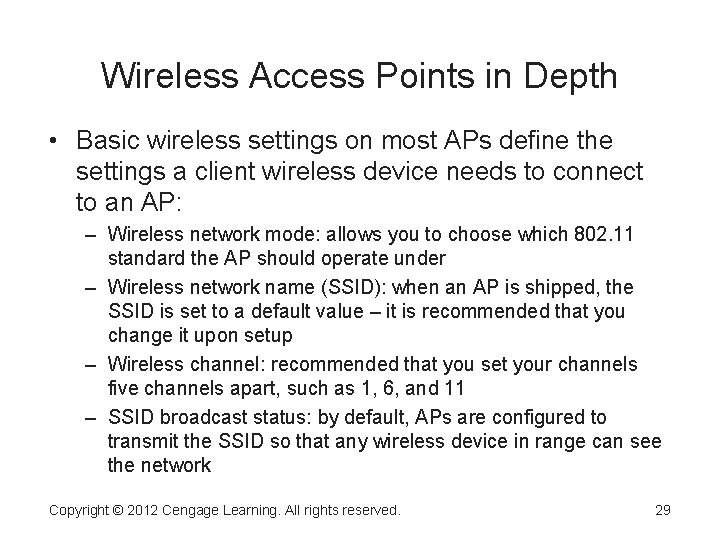 Wireless Access Points in Depth

• Basic wireless settings on most APs define the settings a client wireless device needs to connect to an AP:

– Wireless network mode: allows you to choose which 802.11 standard the AP should operate under

– Wireless network name (SSID): when an AP is shipped, the SSID is set to a default value – it is recommended that you change it upon setup

– Wireless channel: recommended that you set your channels five channels apart, such as 1, 6, and 11

– SSID broadcast status: by default, APs are configured to transmit the SSID so that any wireless device in range can see the network

Copyright © 2012 Cengage Learning. All rights reserved.

29